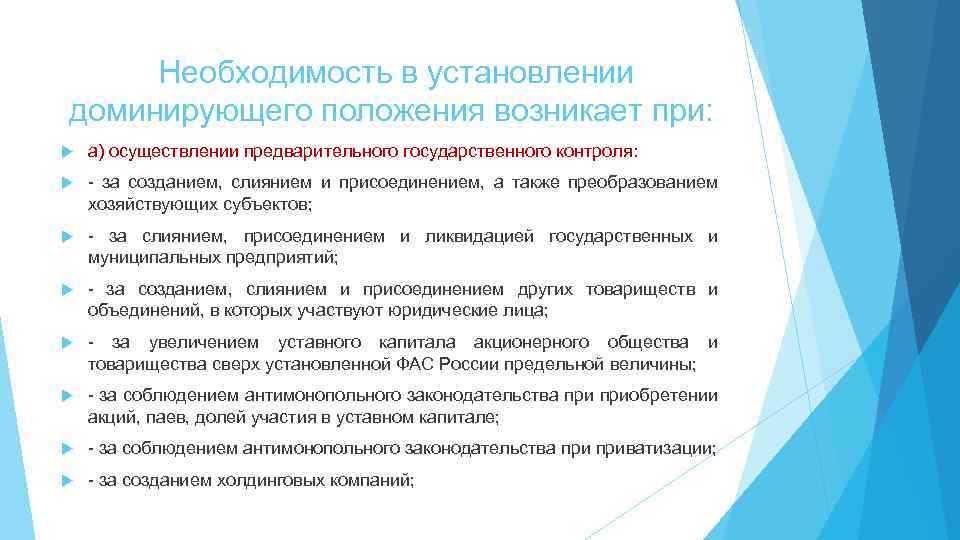 Необходимость в установлении доминирующего положения возникает при:

а) осуществлении предварительного государственного контроля:

- за созданием, слиянием и присоединением, а также преобразованием хозяйствующих субъектов;

- за слиянием, присоединением и ликвидацией государственных и муниципальных предприятий;

- за созданием, слиянием и присоединением других товариществ и объединений, в которых участвуют юридические лица;

- за увеличением уставного капитала акционерного общества и товарищества сверх установленной ФАС России предельной величины;

- за соблюдением антимонопольного законодательства при приобретении акций, паев, долей участия в уставном капитале;

- за соблюдением антимонопольного законодательства при приватизации;

- за созданием холдинговых компаний;